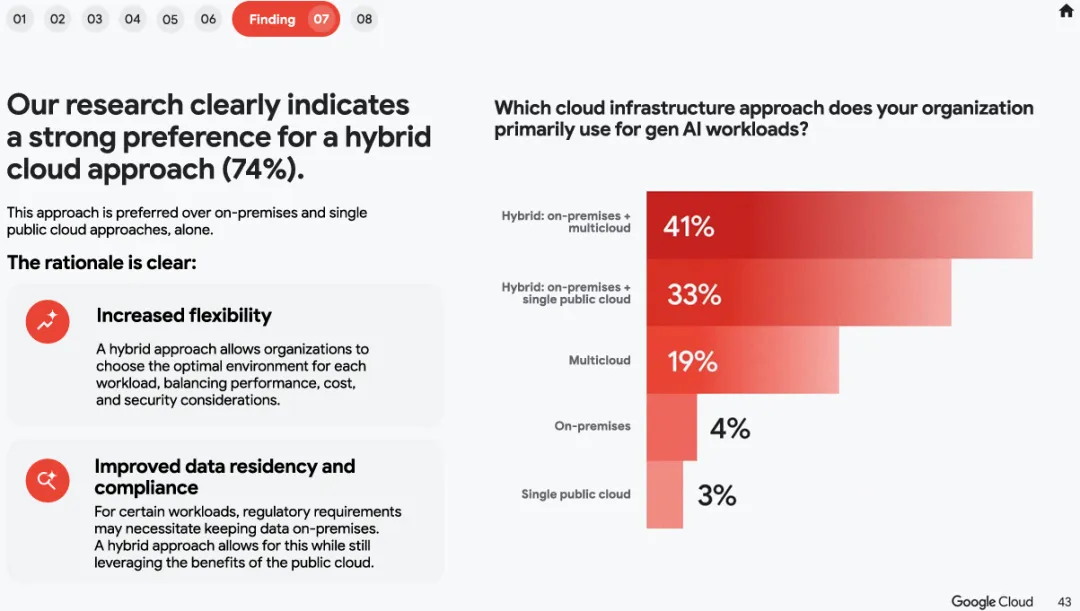 01 02 03 04 05 06 Finding 07 08

Our research clearly indicates a strong preference for a hybrid cloud approach (74%).

This approach is preferred over on-premises and single public cloud approaches, alone.

The rationale is clear:

Increased flexibility

A hybrid approach allows organizations to choose the optimal environment for each workload, balancing performance, cost, and security considerations.

Improved data residency and compliance

For certain workloads, regulatory requirements may necessitate keeping data on-premises. A hybrid approach allows for this while still leveraging the benefits of the public cloud.

Which cloud infrastructure approach does your organization primarily use for gen AI workloads?

Hybrid: on-premises + multicloud 41%

Hybrid: on-premises + single public cloud 33%

Multicloud 19%

On-premises 4%

Single public cloud 3%

Google Cloud 43